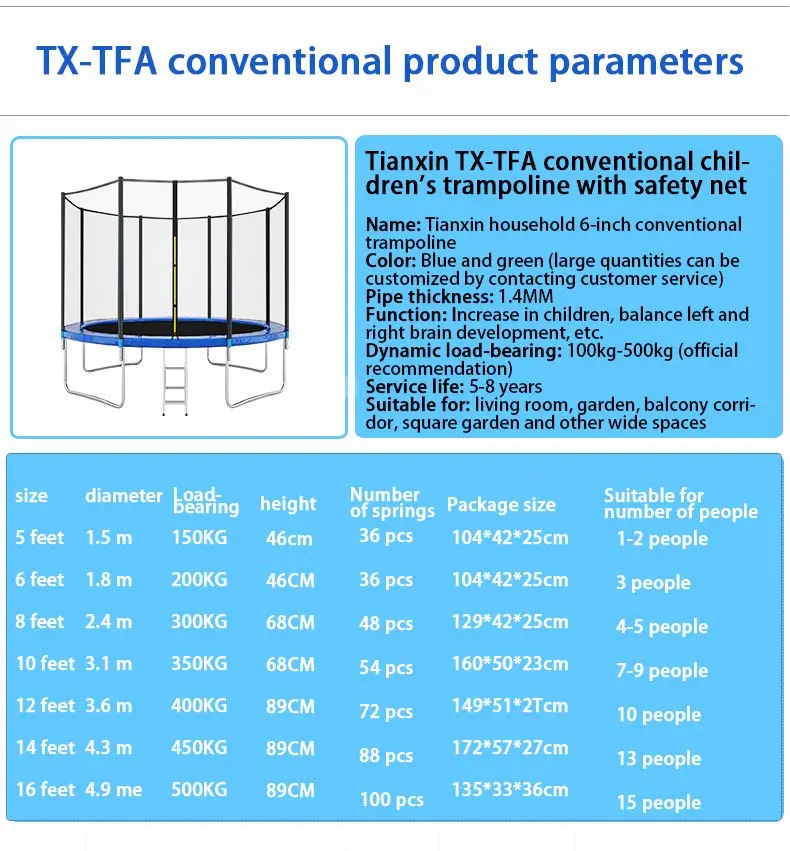 TX-TFA conventional product parameters

Tianxin TX-TFA conventional children's trampoline with safety net

Name: Tianxin household 6-inch conventional trampoline
Color: Blue and green (large quantities can be customized by contacting customer service)
Pipe thickness: 1.4MM
Function: Increase in children, balance left and right brain development, etc.
Dynamic load-bearing: 100kg-500kg (official recommendation)
Service life: 5-8 years
Suitable for: living room, garden, balcony corridor, square garden and other wide spaces

| size | diameter | Load-bearing | height | Number of springs | Package size | Suitable for number of people |
|---|---|---|---|---|---|---|
| 5 feet | 1.5 m | 150KG | 46cm | 36 pcs | 104*42*25cm | 1-2 people |
| 6 feet | 1.8 m | 200KG | 46CM | 36 pcs | 104*42*25cm | 3 people |
| 8 feet | 2.4 m | 300KG | 68CM | 48 pcs | 129*42*25cm | 4-5 people |
| 10 feet | 3.1 m | 350KG | 68CM | 54 pcs | 160*50*23cm | 7-9 people |
| 12 feet | 3.6 m | 400KG | 89CM | 72 pcs | 149*51*2Tcm | 10 people |
| 14 feet | 4.3 m | 450KG | 89CM | 88 pcs | 172*57*27cm | 13 people |
| 16 feet | 4.9 me | 500KG | 89CM | 100 pcs | 135*33*36cm | 15 people |